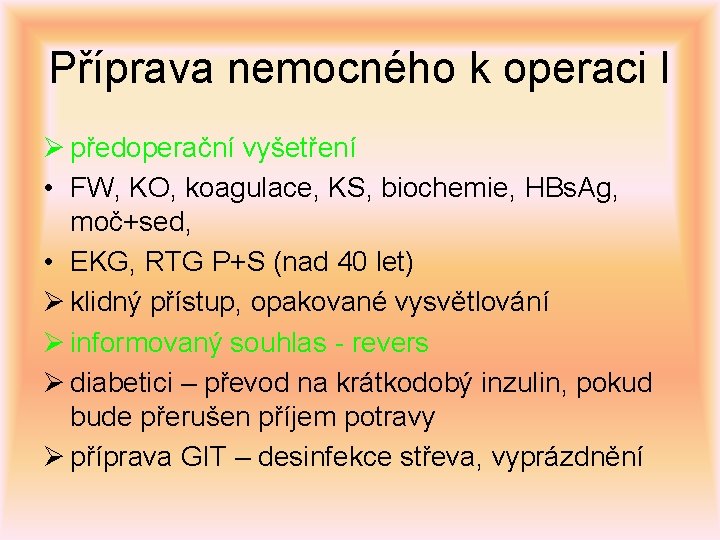 Příprava nemocného k operaci I

➢ předoperační vyšetření
• FW, KO, koagulace, KS, biochemie, HBsAg, moč+sed,
• EKG, RTG P+S (nad 40 let)
➢ klidný přístup, opakované vysvětlování
➢ informovaný souhlas - revers
➢ diabetici – převod na krátkodobý inzulin, pokud bude přerušen příjem potravy
➢ příprava GIT – desinfekce střeva, vyprázdnění